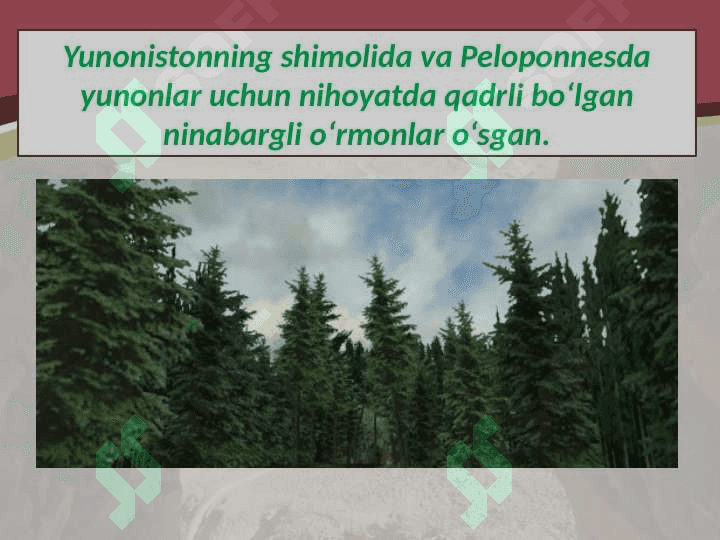 Yunonistonning shimolida va Peloponnesda yunonlar uchun nihoyatda qadrli bo‘lgan ninabargli o‘rmonlar o‘sgan.